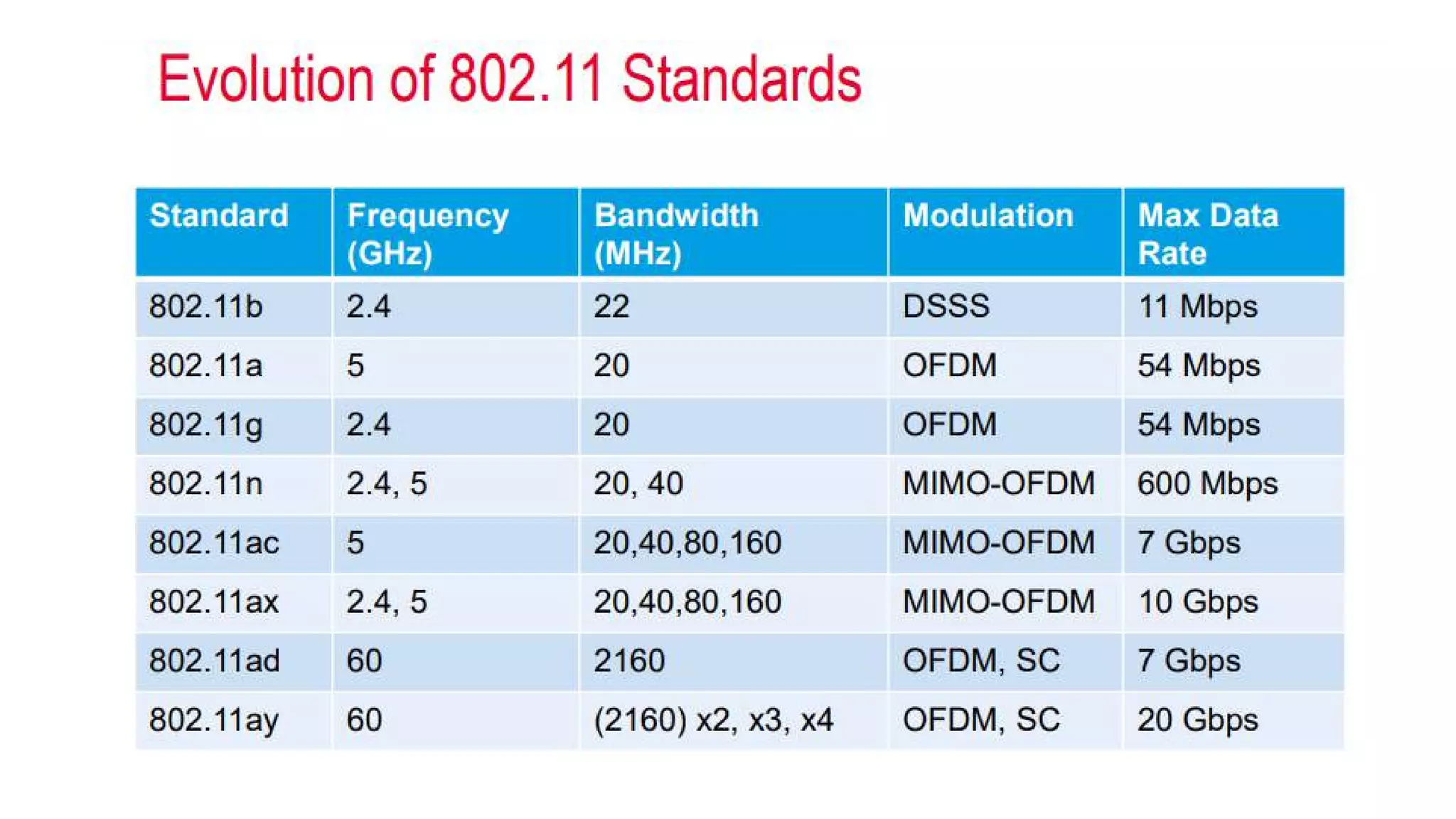 Evolution of 802.11 Standards

| Standard | Frequency (GHz) | Bandwidth (MHz) | Modulation | Max Data Rate |
|---|---|---|---|---|
| 802.11b | 2.4 | 22 | DSSS | 11 Mbps |
| 802.11a | 5 | 20 | OFDM | 54 Mbps |
| 802.11g | 2.4 | 20 | OFDM | 54 Mbps |
| 802.11n | 2.4, 5 | 20, 40 | MIMO-OFDM | 600 Mbps |
| 802.11ac | 5 | 20,40,80,160 | MIMO-OFDM | 7 Gbps |
| 802.11ax | 2.4, 5 | 20,40,80,160 | MIMO-OFDM | 10 Gbps |
| 802.11ad | 60 | 2160 | OFDM, SC | 7 Gbps |
| 802.11ay | 60 | (2160) x2, x3, x4 | OFDM, SC | 20 Gbps |